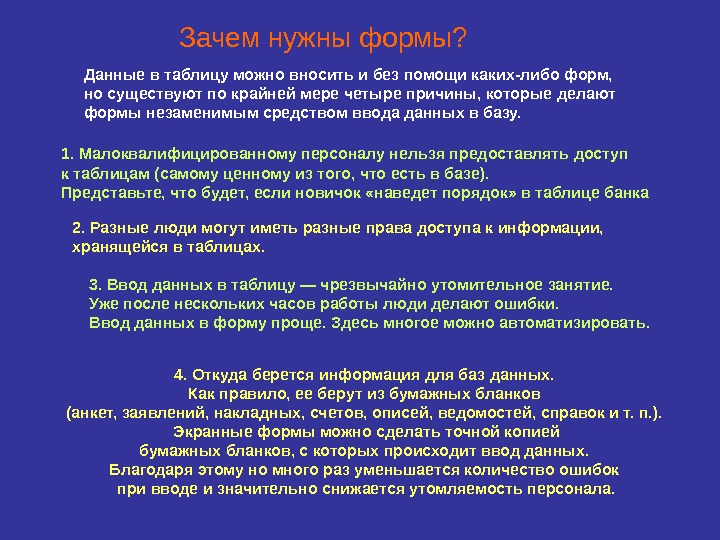 Зачем нужны формы?

Данные в таблицу можно вносить и без помощи каких-либо форм, но существуют по крайней мере четыре причины, которые делают формы незаменимым средством ввода данных в базу.

1. Малоквалифицированному персоналу нельзя предоставлять доступ к таблицам (самому ценному из того, что есть в базе). Представьте, что будет, если новичок «наведет порядок» в таблице банка

2. Разные люди могут иметь разные права доступа к информации, хранящейся в таблицах.

3. Ввод данных в таблицу — чрезвычайно утомительное занятие. Уже после нескольких часов работы люди делают ошибки. Ввод данных в форму проще. Здесь многое можно автоматизировать.

4. Откуда берется информация для баз данных. Как правило, ее берут из бумажных бланков (анкет, заявлений, накладных, счетов, описей, ведомостей, справок и т. п.). Экранные формы можно сделать точной копией бумажных бланков, с которых происходит ввод данных. Благодаря этому но много раз уменьшается количество ошибок при вводе и значительно снижается утомляемость персонала.